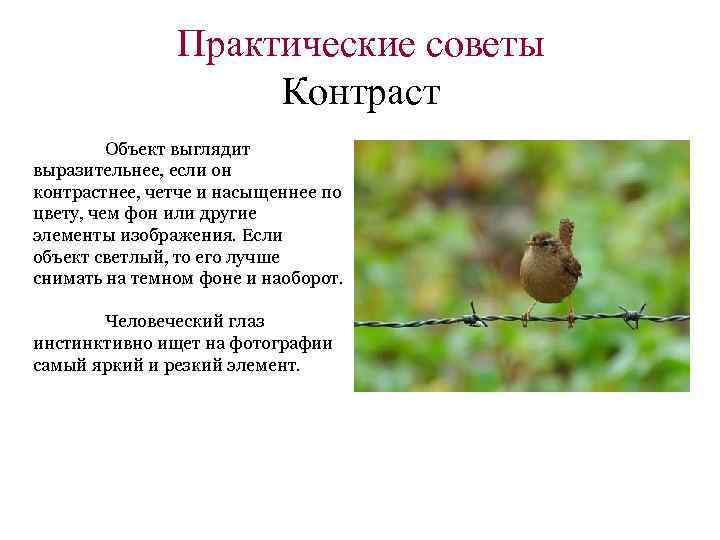 Практические советы
Контраст

Объект выглядит выразительнее, если он контрастнее, четче и насыщеннее по цвету, чем фон или другие элементы изображения. Если объект светлый, то его лучше снимать на темном фоне и наоборот.

Человеческий глаз инстинктивно ищет на фотографии самый яркий и резкий элемент.